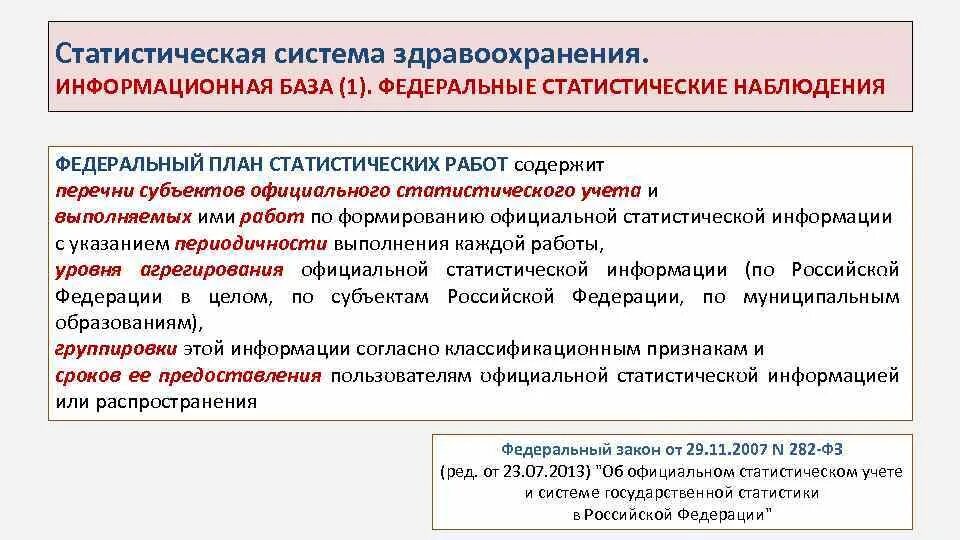 Статистическая система здравоохранения.
ИНФОРМАЦИОННАЯ БАЗА (1). ФЕДЕРАЛЬНЫЕ СТАТИСТИЧЕСКИЕ НАБЛЮДЕНИЯ

ФЕДЕРАЛЬНЫЙ ПЛАН СТАТИСТИЧЕСКИХ РАБОТ содержит
перечни субъектов официального статистического учета и
выполняемых ими работ по формированию официальной статистической информации с указанием периодичности выполнения каждой работы,
уровня агрегирования официальной статистической информации (по Российской Федерации в целом, по субъектам Российской Федерации, по муниципальным образованиям),
группировки этой информации согласно классификационным признакам и
сроков ее предоставления пользователям официальной статистической информацией или распространения

Федеральный закон от 29.11.2007 N 282-ФЗ
(ред. от 23.07.2013) "Об официальном статистическом учете и системе государственной статистики в Российской Федерации"